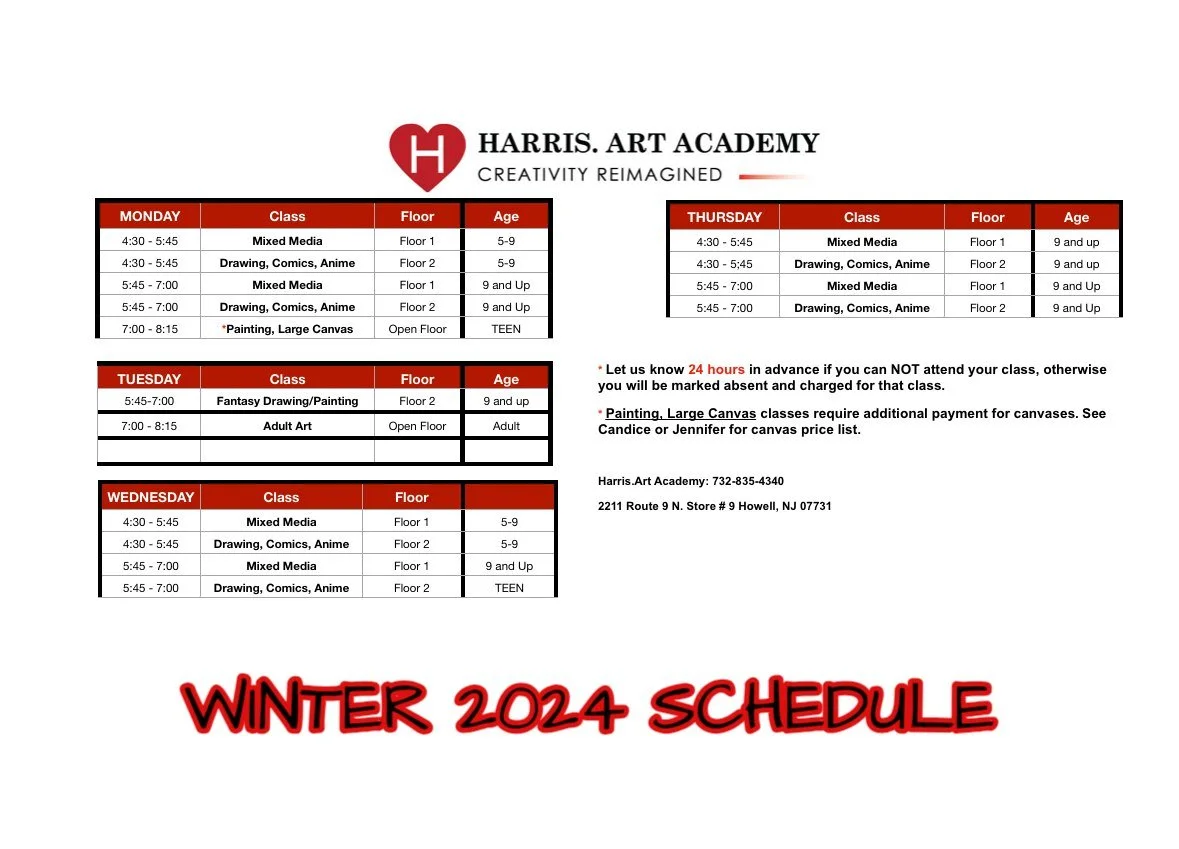 H HARRIS. ART ACADEMY
CREATIVITY REIMAGINED

| MONDAY | Class | Floor | Age |
|---|---|---|---|
| 4:30 - 5:45 | Mixed Media | Floor 1 | 5-9 |
| 4:30 - 5:45 | Drawing, Comics, Anime | Floor 2 | 5-9 |
| 5:45 - 7:00 | Mixed Media | Floor 1 | 9 and Up |
| 5:45 - 7:00 | Drawing, Comics, Anime | Floor 2 | 9 and Up |
| 7:00 - 8:15 | *Painting, Large Canvas | Open Floor | TEEN |

| TUESDAY | Class | Floor | Age |
|---|---|---|---|
| 5:45-7:00 | Fantasy Drawing/Painting | Floor 2 | 9 and up |
| 7:00 - 8:15 | Adult Art | Open Floor | Adult |
| | | | |

| WEDNESDAY | Class | Floor | |
|---|---|---|---|
| 4:30 - 5:45 | Mixed Media | Floor 1 | 5-9 |
| 4:30 - 5:45 | Drawing, Comics, Anime | Floor 2 | 5-9 |
| 5:45 - 7:00 | Mixed Media | Floor 1 | 9 and Up |
| 5:45 - 7:00 | Drawing, Comics, Anime | Floor 2 | TEEN |

| THURSDAY | Class | Floor | Age |
|---|---|---|---|
| 4:30 - 5:45 | Mixed Media | Floor 1 | 9 and up |
| 4:30 - 5;45 | Drawing, Comics, Anime | Floor 2 | 9 and up |
| 5:45 - 7:00 | Mixed Media | Floor 1 | 9 and Up |
| 5:45 - 7:00 | Drawing, Comics, Anime | Floor 2 | 9 and Up |

* Let us know 24 hours in advance if you can NOT attend your class, otherwise you will be marked absent and charged for that class.

* Painting, Large Canvas classes require additional payment for canvases. See Candice or Jennifer for canvas price list.

Harris.Art Academy: 732-835-4340

2211 Route 9 N. Store # 9 Howell, NJ 07731

WINTER 2024 SCHEDULE